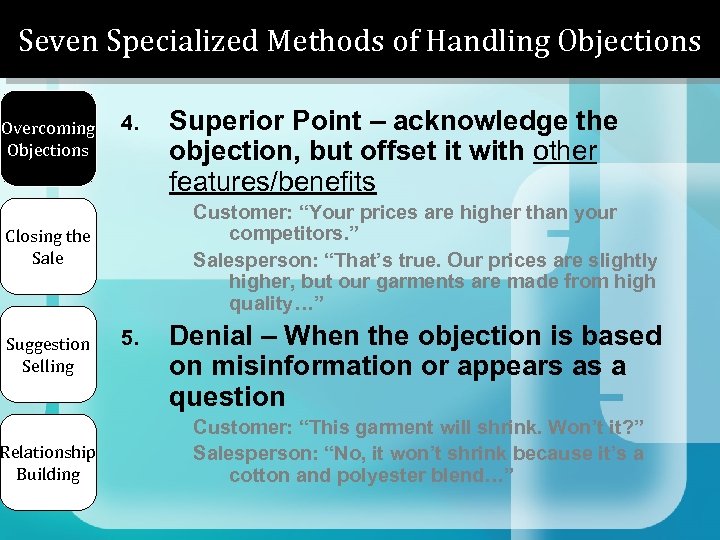 Seven Specialized Methods of Handling Objections

Overcoming Objections

Closing the Sale

Suggestion Selling

Relationship Building

4. Superior Point – acknowledge the objection, but offset it with other features/benefits

Customer: “Your prices are higher than your competitors.”

Salesperson: “That’s true. Our prices are slightly higher, but our garments are made from high quality…”

5. Denial – When the objection is based on misinformation or appears as a question

Customer: “This garment will shrink. Won’t it?”

Salesperson: “No, it won’t shrink because it’s a cotton and polyester blend…”